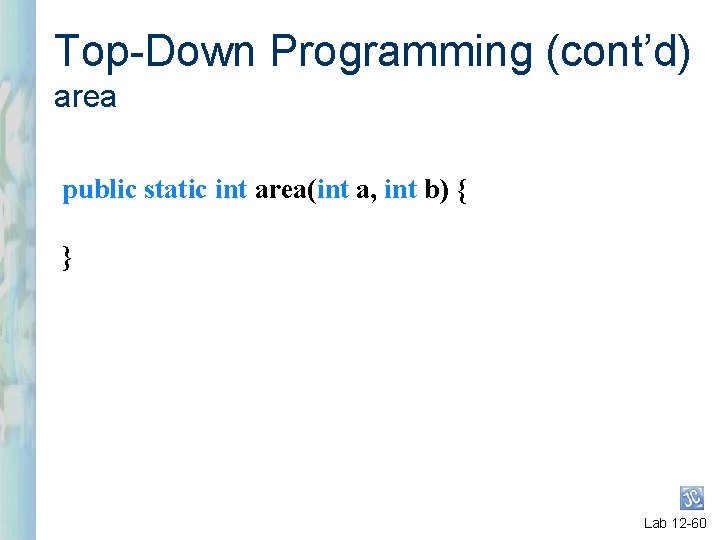 Top-Down Programming (cont'd)
area

public static int area(int a, int b) {

}

JC

Lab 12-60